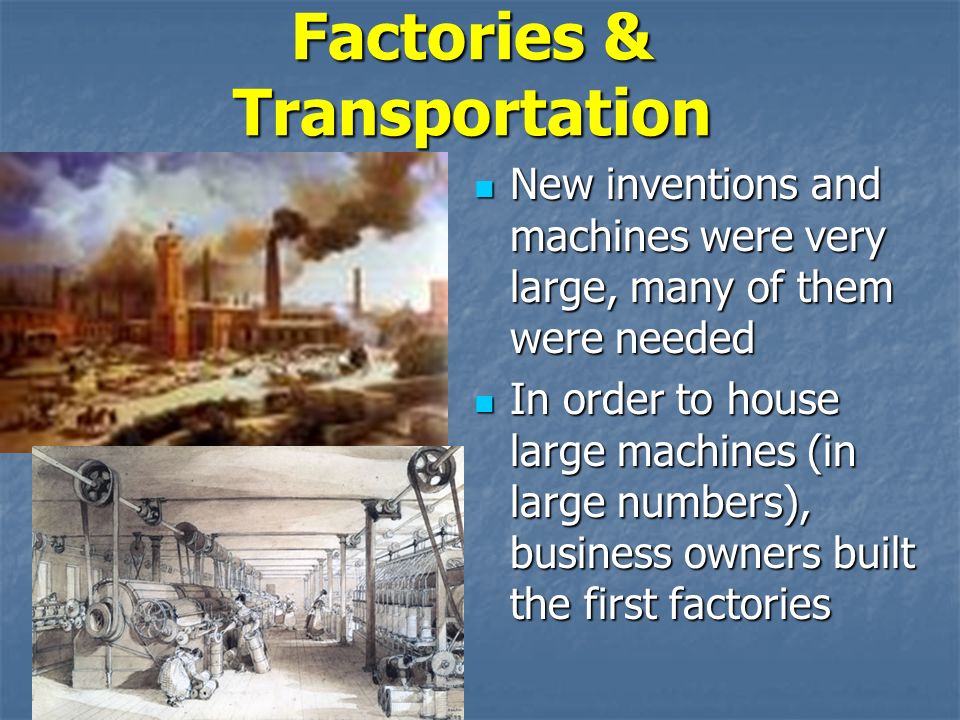 Factories & Transportation

New inventions and machines were very large, many of them were needed

In order to house large machines (in large numbers), business owners built the first factories